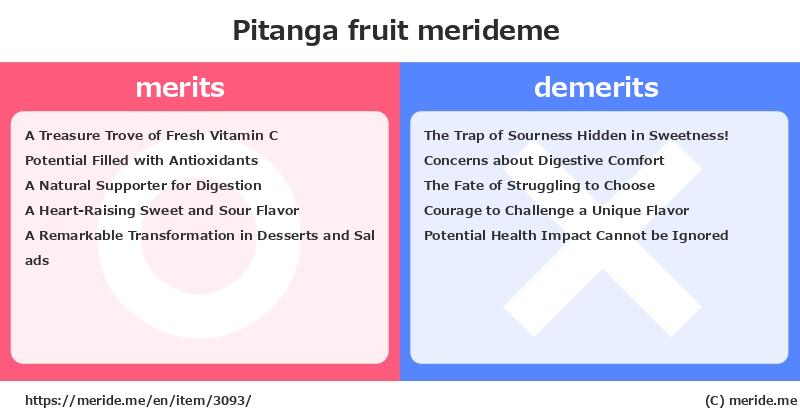 Pitanga fruit merideme

merits

A Treasure Trove of Fresh Vitamin C
Potential Filled with Antioxidants
A Natural Supporter for Digestion
A Heart-Raising Sweet and Sour Flavor
A Remarkable Transformation in Desserts and Salads

demerits

The Trap of Sourness Hidden in Sweetness!
Concerns about Digestive Comfort
The Fate of Struggling to Choose
Courage to Challenge a Unique Flavor
Potential Health Impact Cannot be Ignored

https://meride.me/en/item/3093/

(C) meride.me